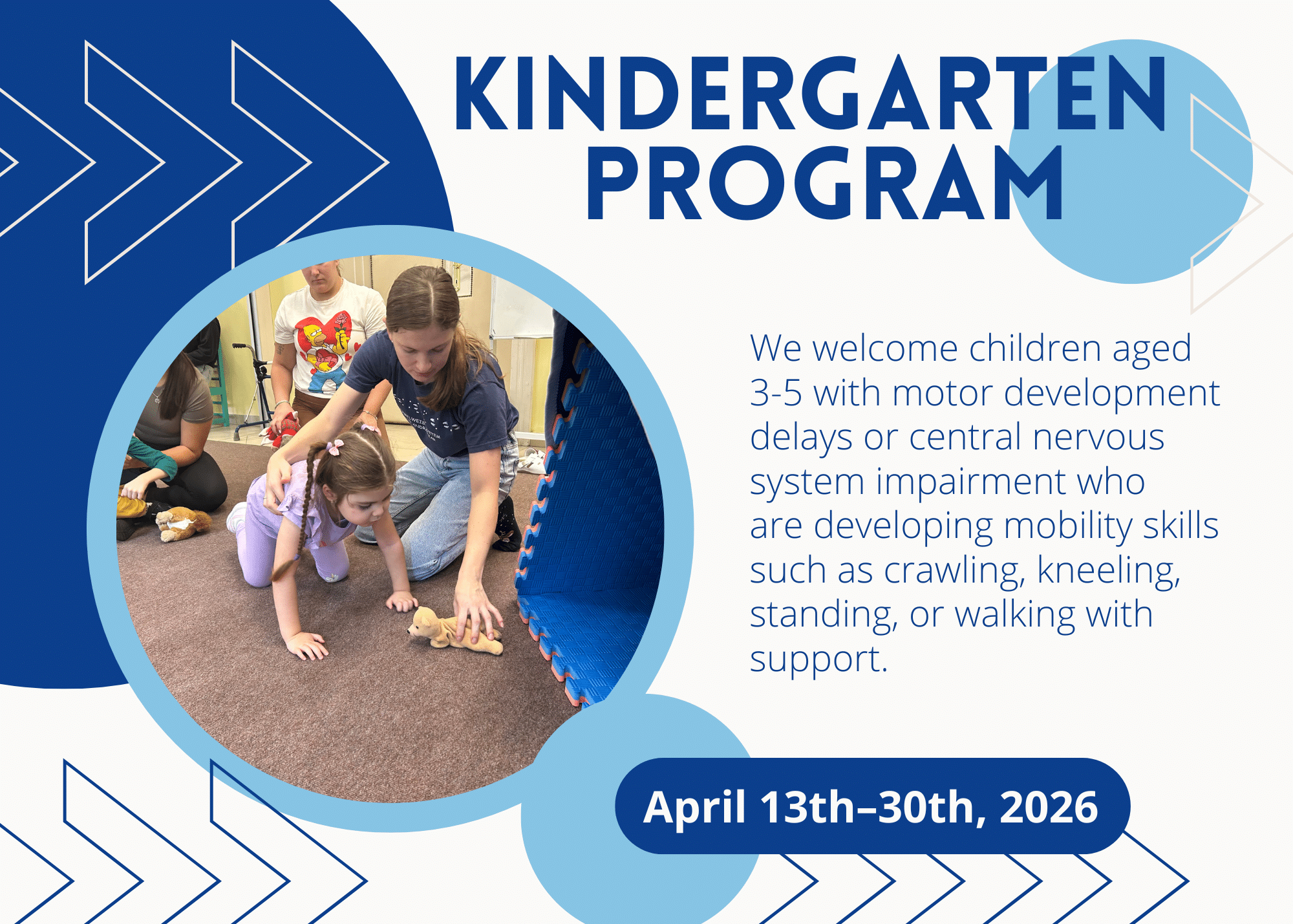 KINDERGARTEN PROGRAM

We welcome children aged 3-5 with motor development delays or central nervous system impairment who are developing mobility skills such as crawling, kneeling, standing, or walking with support.

April 13th–30th, 2026